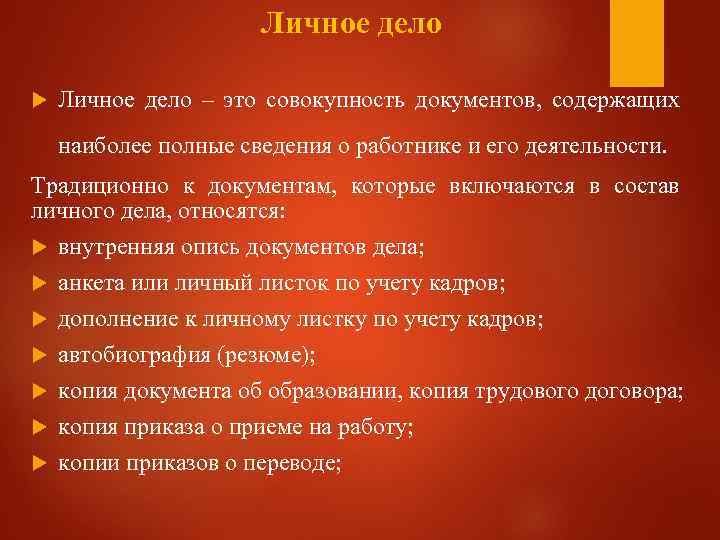 Личное дело

Личное дело – это совокупность документов, содержащих наиболее полные сведения о работнике и его деятельности.

Традиционно к документам, которые включаются в состав личного дела, относятся:

внутренняя опись документов дела;

анкета или личный листок по учету кадров;

дополнение к личному листку по учету кадров;

автобиография (резюме);

копия документа об образовании, копия трудового договора;

копия приказа о приеме на работу;

копии приказов о переводе;